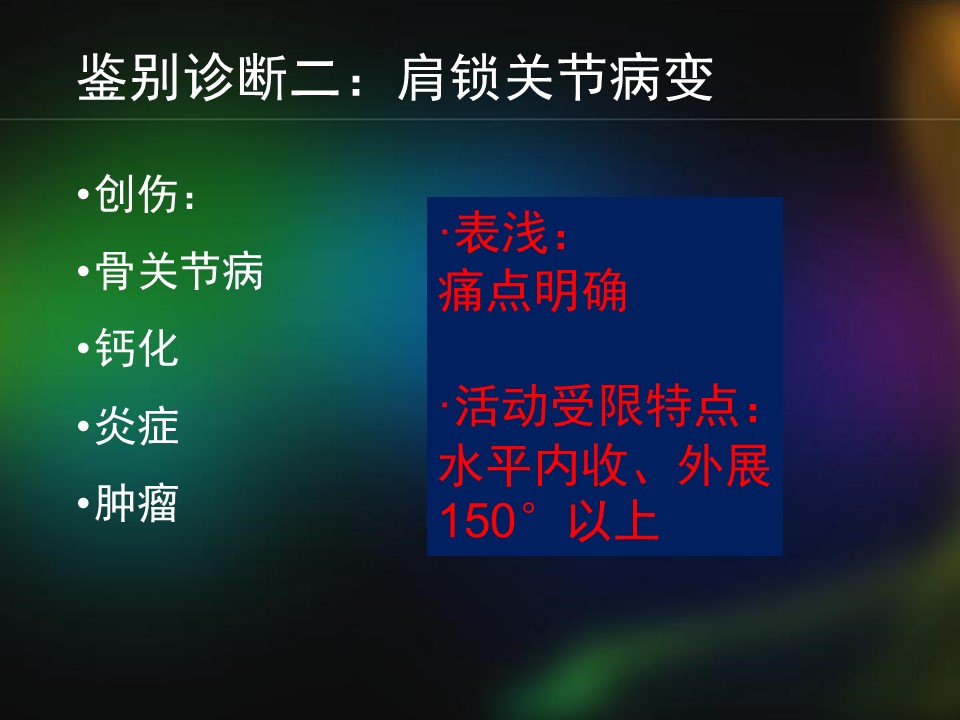 鉴别诊断二：肩锁关节病变

•创伤：
•骨关节病
•钙化
•炎症
•肿瘤

·表浅：
痛点明确

·活动受限特点：
水平内收、外展150°以上